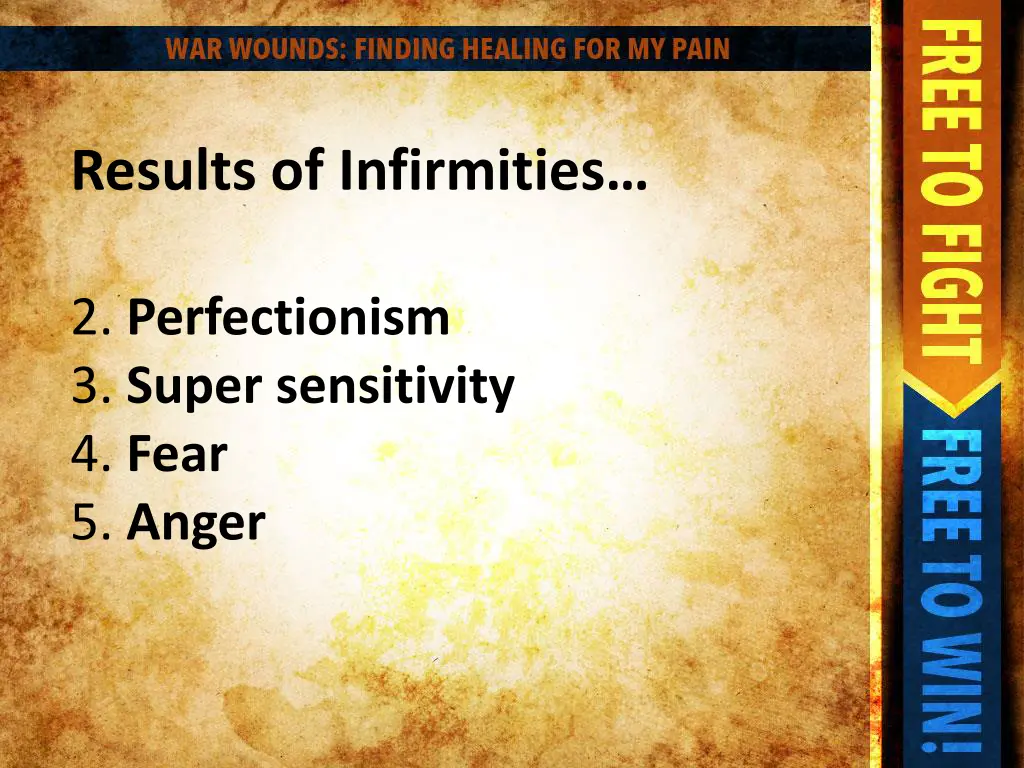 WAR WOUNDS: FINDING HEALING FOR MY PAIN

Results of Infirmities…

2. Perfectionism
3. Super sensitivity
4. Fear
5. Anger

FREE TO FIGHT

FREE TO WIN!